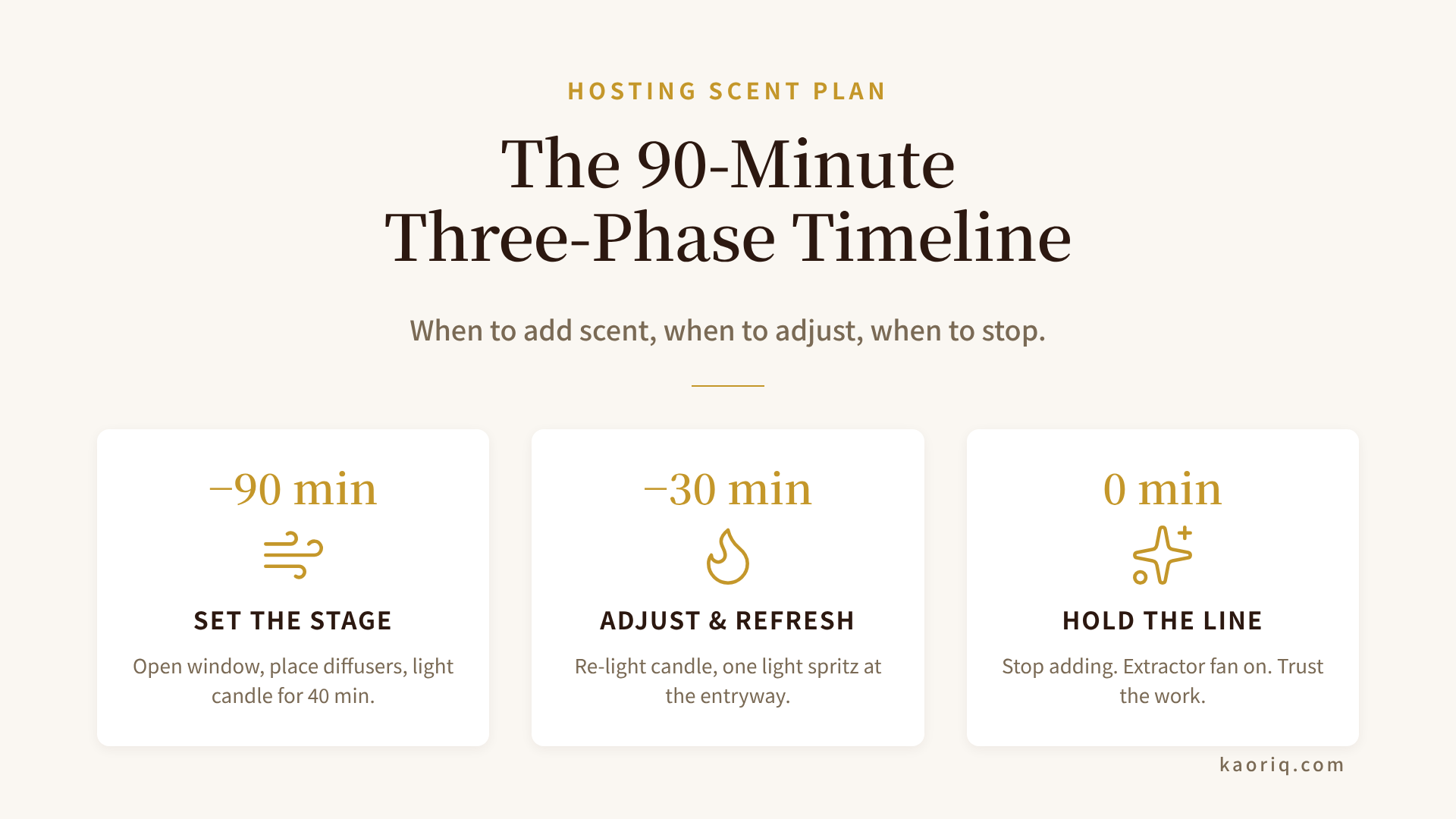 HOSTING SCENT PLAN

The 90-Minute Three-Phase Timeline

When to add scent, when to adjust, when to stop.

−90 min

SET THE STAGE

Open window, place diffusers, light candle for 40 min.

−30 min

ADJUST & REFRESH

Re-light candle, one light spritz at the entryway.

0 min

HOLD THE LINE

Stop adding. Extractor fan on. Trust the work.

kaoriq.com